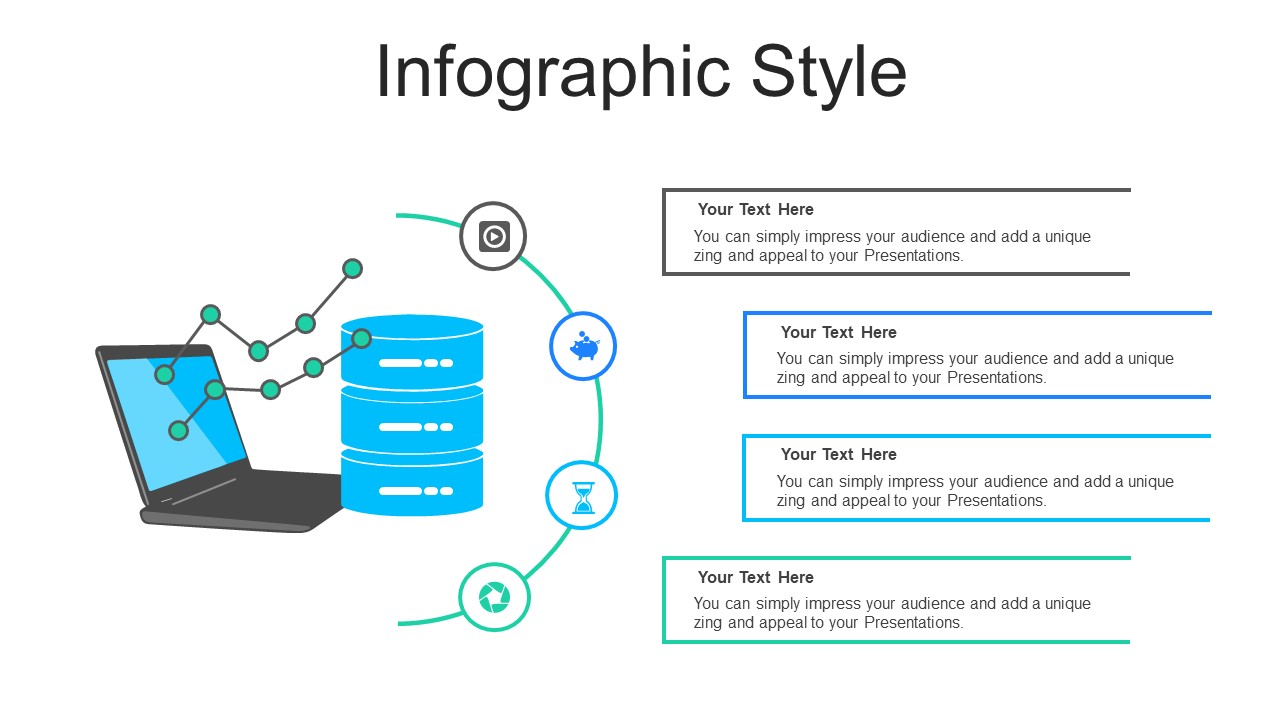 Infographic Style

Your Text Here

You can simply impress your audience and add a unique zing and appeal to your Presentations.

Your Text Here

You can simply impress your audience and add a unique zing and appeal to your Presentations.

Your Text Here

You can simply impress your audience and add a unique zing and appeal to your Presentations.

Your Text Here

You can simply impress your audience and add a unique zing and appeal to your Presentations.